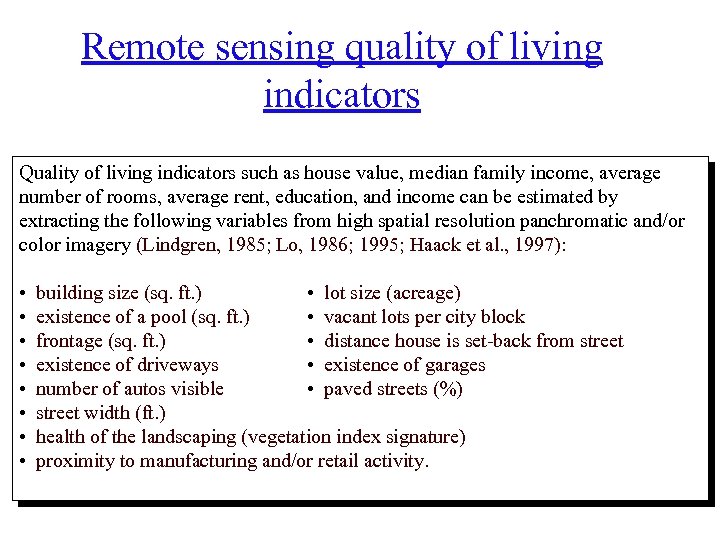 Remote sensing quality of living indicators

Quality of living indicators such as house value, median family income, average number of rooms, average rent, education, and income can be estimated by extracting the following variables from high spatial resolution panchromatic and/or color imagery (Lindgren, 1985; Lo, 1986; 1995; Haack et al., 1997):

• building size (sq. ft.)
• existence of a pool (sq. ft.)
• frontage (sq. ft.)
• existence of driveways
• number of autos visible
• street width (ft.)
• health of the landscaping (vegetation index signature)
• proximity to manufacturing and/or retail activity.

• lot size (acreage)
• vacant lots per city block
• distance house is set-back from street
• existence of garages
• paved streets (%)